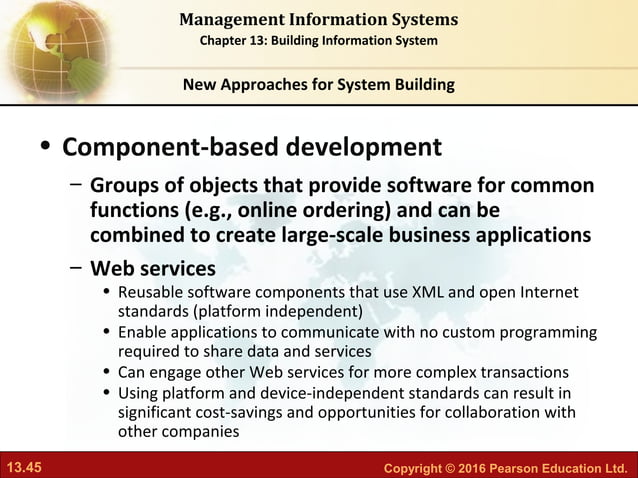 Management Information Systems
Chapter 13: Building Information System

New Approaches for System Building

• Component-based development
– Groups of objects that provide software for common functions (e.g., online ordering) and can be combined to create large-scale business applications
– Web services
• Reusable software components that use XML and open Internet standards (platform independent)
• Enable applications to communicate with no custom programming required to share data and services
• Can engage other Web services for more complex transactions
• Using platform and device-independent standards can result in significant cost-savings and opportunities for collaboration with other companies

13.45

Copyright © 2016 Pearson Education Ltd.